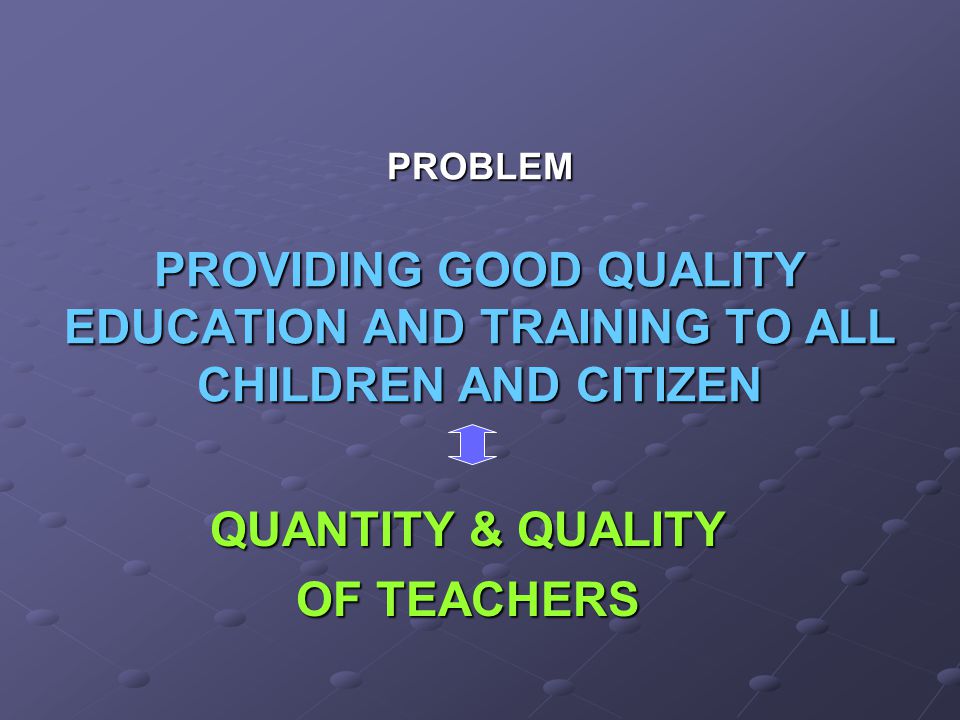 PROBLEM

PROVIDING GOOD QUALITY EDUCATION AND TRAINING TO ALL CHILDREN AND CITIZEN

QUANTITY & QUALITY OF TEACHERS